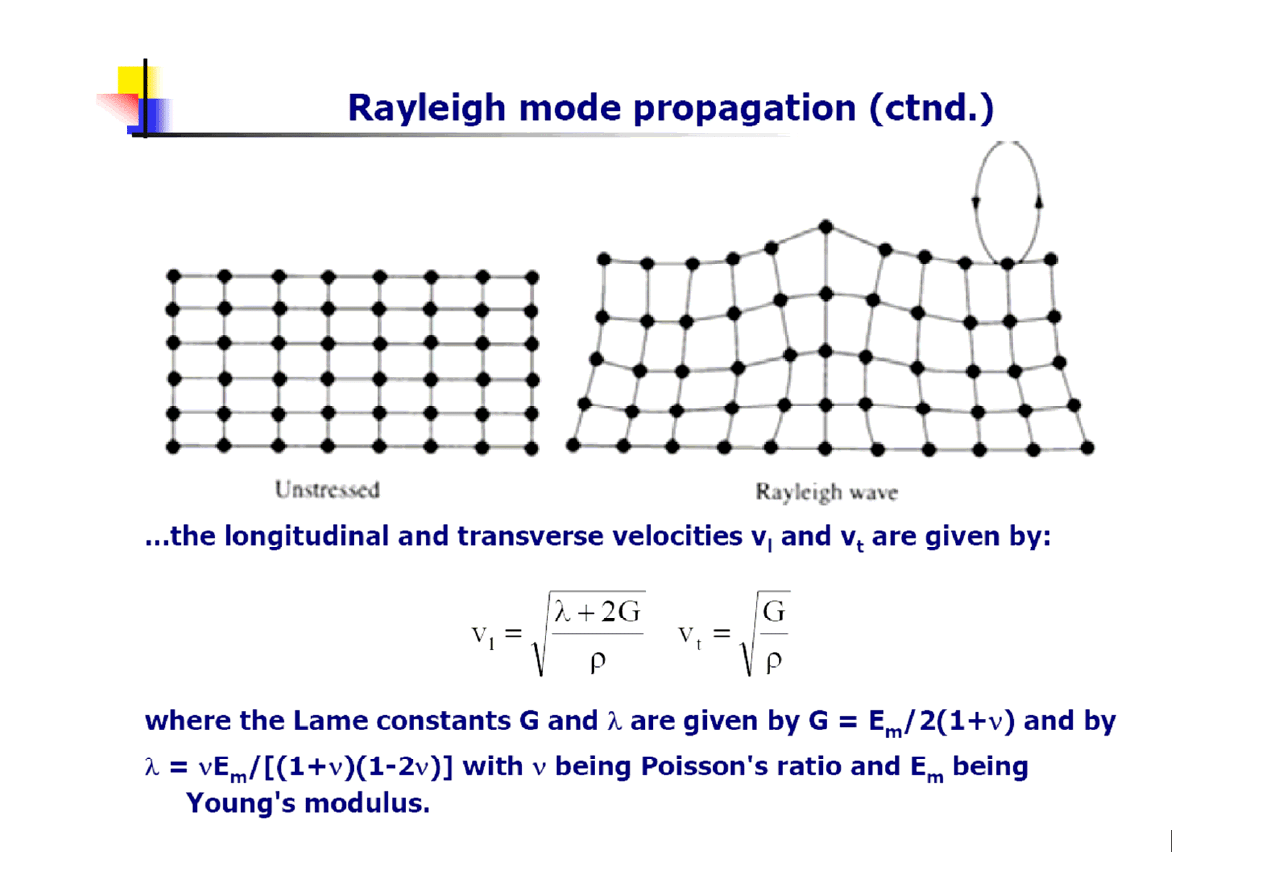 Rayleigh mode propagation (ctnd.)

Unstressed

Rayleigh wave

...the longitudinal and transverse velocities $v_l$ and $v_t$ are given by:

$v_l = \sqrt{\frac{\lambda + 2G}{\rho}}$ $v_t = \sqrt{\frac{G}{\rho}}$

where the Lame constants G and $\lambda$ are given by $G = E_m/2(1+\nu)$ and by $\lambda = \nu E_m/[(1+\nu)(1-2\nu)]$ with $\nu$ being Poisson's ratio and $E_m$ being Young's modulus.